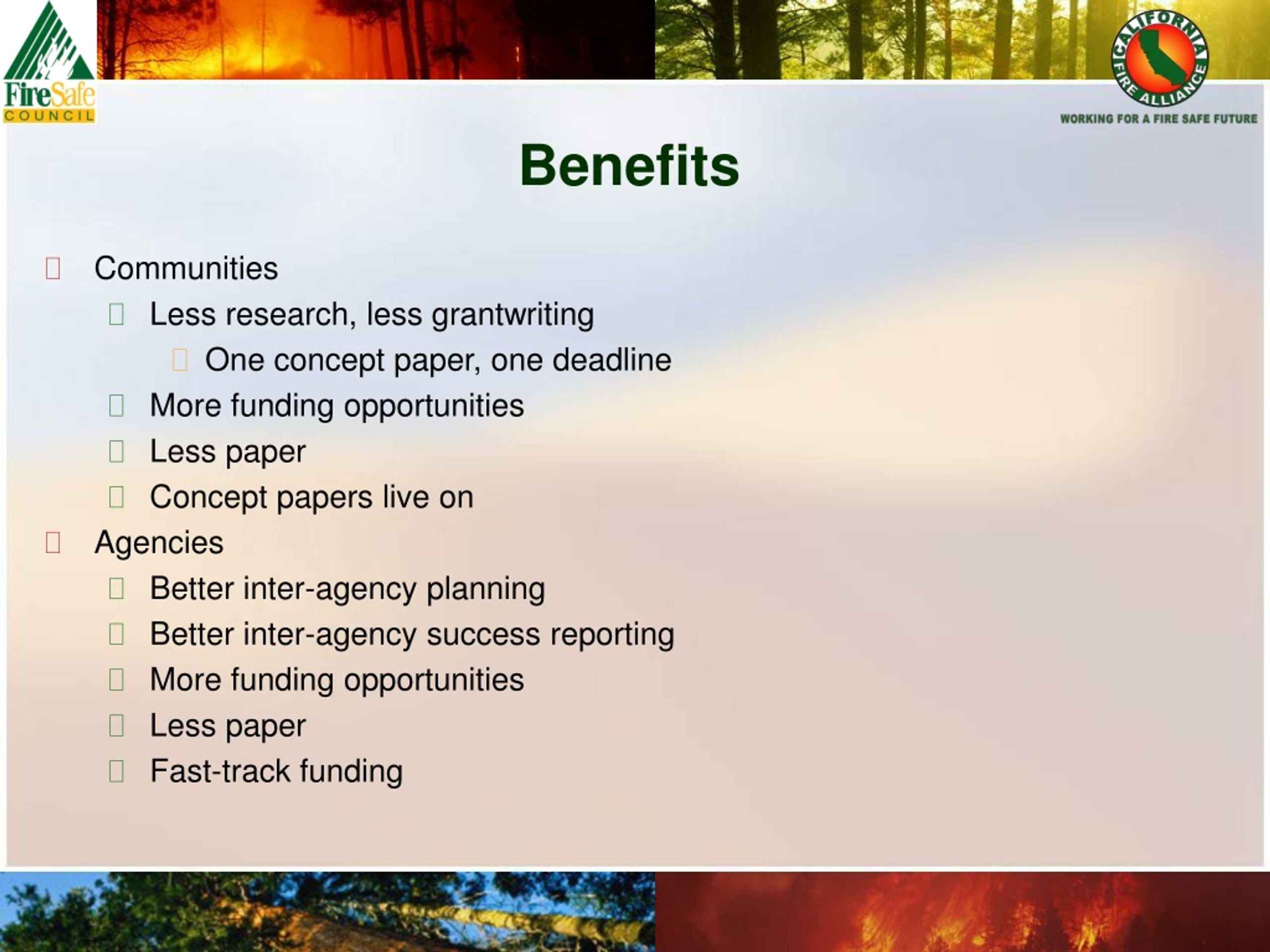 FireSafe COUNCIL

CALIFORNIA FIRE ALLIANCE
WORKING FOR A FIRE SAFE FUTURE

Benefits

Communities
Less research, less grantwriting
One concept paper, one deadline
More funding opportunities
Less paper
Concept papers live on
Agencies
Better inter-agency planning
Better inter-agency success reporting
More funding opportunities
Less paper
Fast-track funding